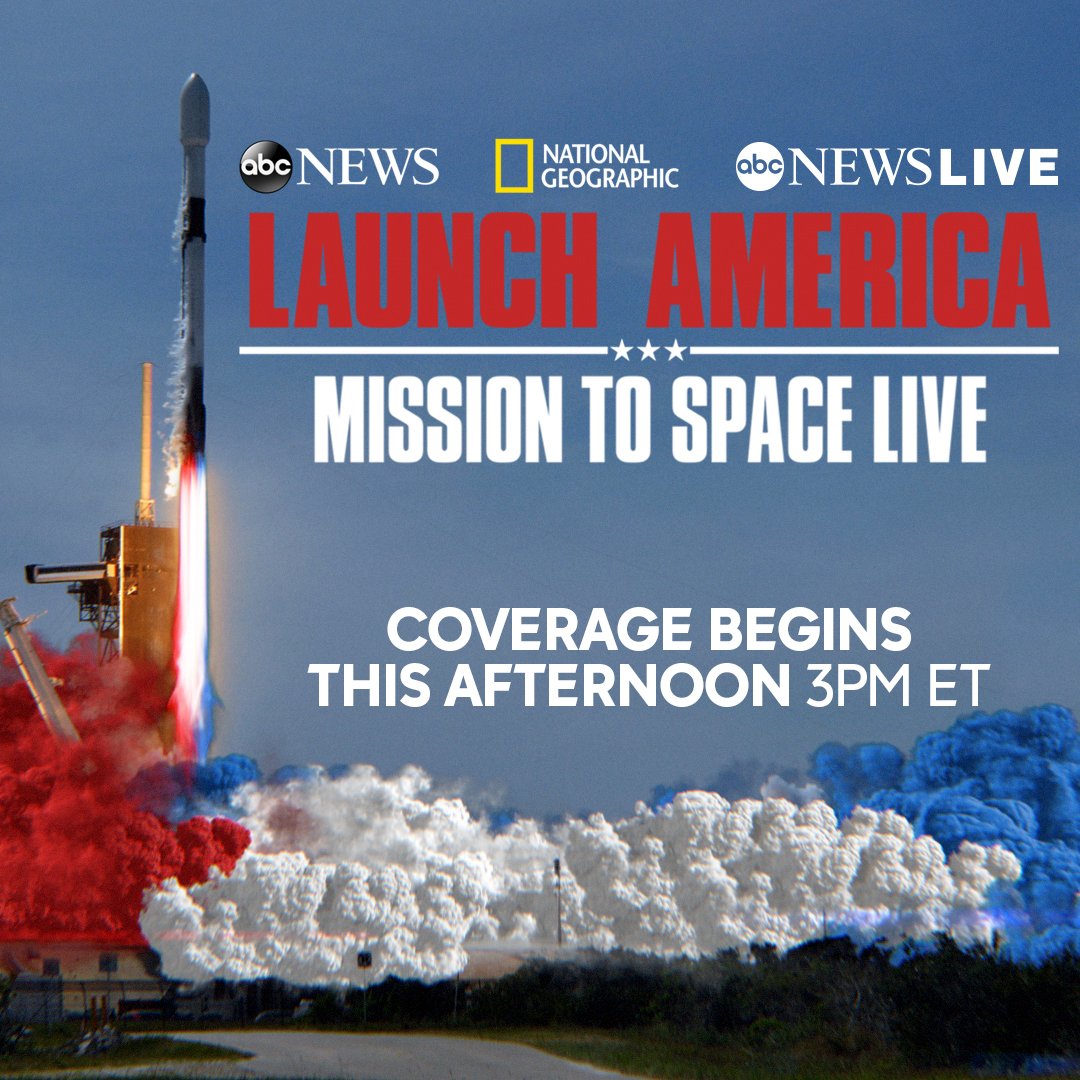 abc NEWS
NATIONAL GEOGRAPHIC
abc NEWS LIVE

LAUNCH AMERICA
★★★
MISSION TO SPACE LIVE

COVERAGE BEGINS
THIS AFTERNOON 3PM ET